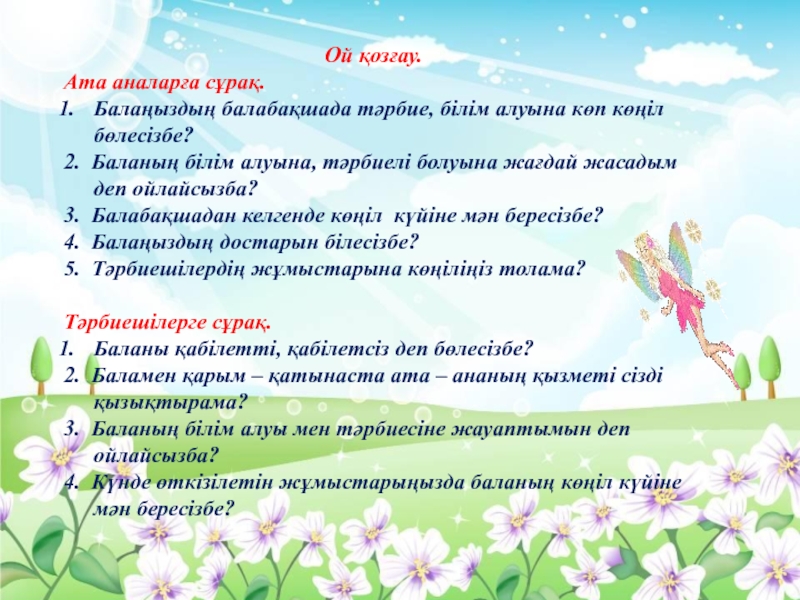 Ой қозғау.

Ата аналарға сұрақ.

1. Балаңыздың балабақшада тәрбие, білім алуына көп көңіл бөлесізбе?
2. Баланың білім алуына, тәрбиелі болуына жағдай жасадым деп ойлайсызба?
3. Балабақшадан келгенде көңіл күйіне мән бересізбе?
4. Балаңыздың достарын білесізбе?
5. Тәрбиешілердің жұмыстарына көңіліңіз толама?

Тәрбиешілерге сұрақ.

1. Баланы қабілетті, қабілетсіз деп бөлесізбе?
2. Баламен қарым – қатынаста ата – ананың қызметі сізді қызықтырама?
3. Баланың білім алуы мен тәрбиесіне жауаптымын деп ойлайсызба?
4. Күнде өткізілетін жұмыстарыңызда баланың көңіл күйіне мән бересізбе?